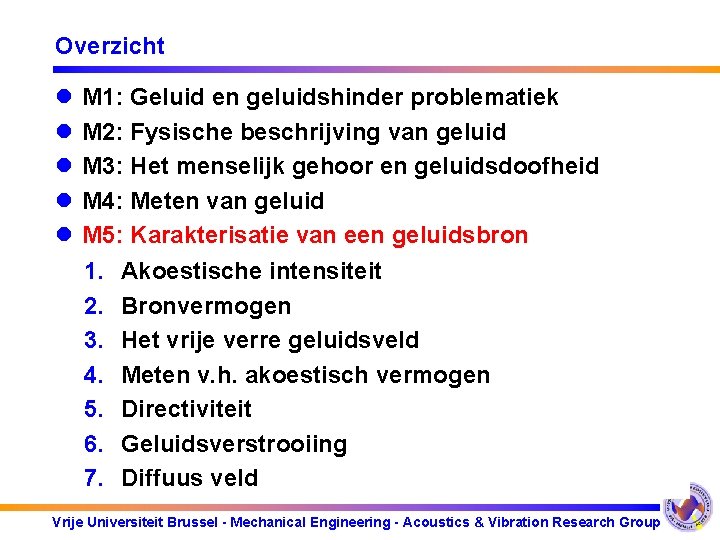 Overzicht

- M1: Geluid en geluidshinder problematiek
- M2: Fysische beschrijving van geluid
- M3: Het menselijk gehoor en geluidsdoofheid
- M4: Meten van geluid
- M5: Karakterisatie van een geluidsbron

1. Akoestische intensiteit
2. Bronvermogen
3. Het vrije verre geluidsveld
4. Meten v.h. akoestisch vermogen
5. Directiviteit
6. Geluidsverstrooiing
7. Diffuus veld

Vrije Universiteit Brussel - Mechanical Engineering - Acoustics & Vibration Research Group